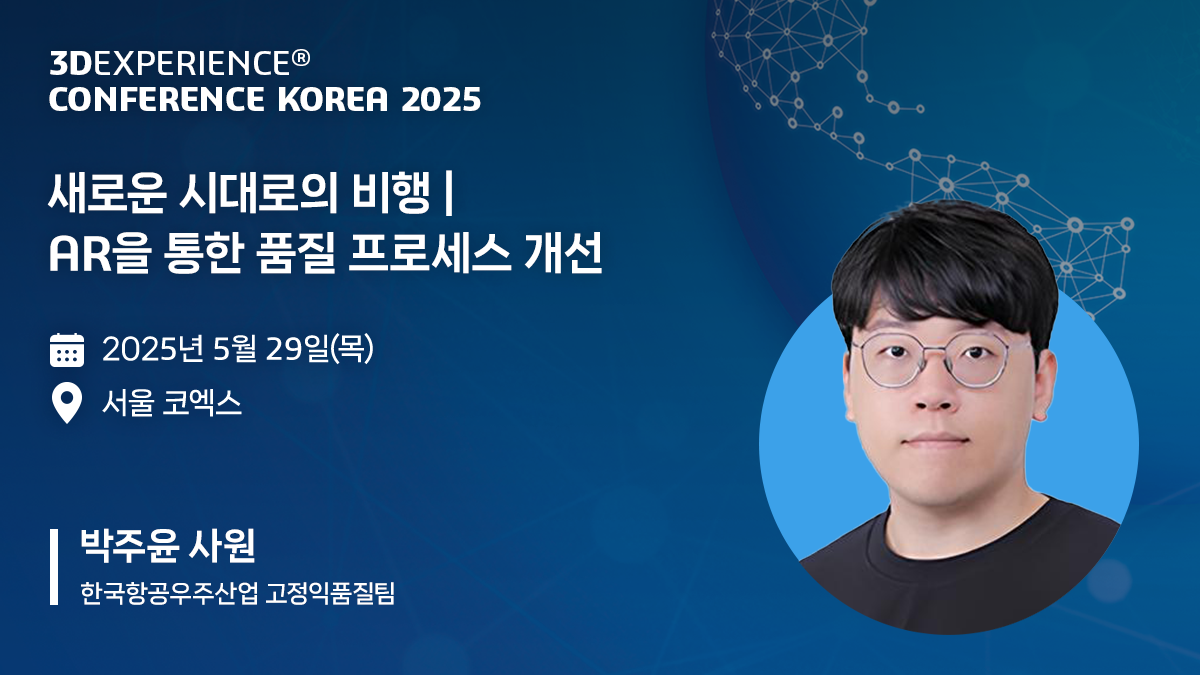 3DEXPERIENCE®
CONFERENCE KOREA 2025

새로운 시대로의 비행 |
AR을 통한 품질 프로세스 개선

2025년 5월 29일(목)

서울 코엑스

박주윤 사원

한국항공우주산업 고정익품질팀